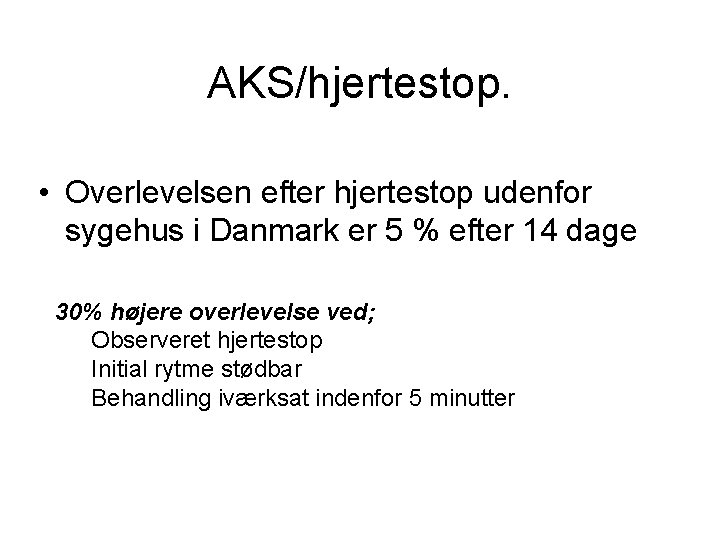 AKS/hjertestop.

• Overlevelsen efter hjertestop udenfor sygehus i Danmark er 5 % efter 14 dage

30% højere overlevelse ved;
Observeret hjertestop
Initial rytme stødbar
Behandling iværksat indenfor 5 minutter